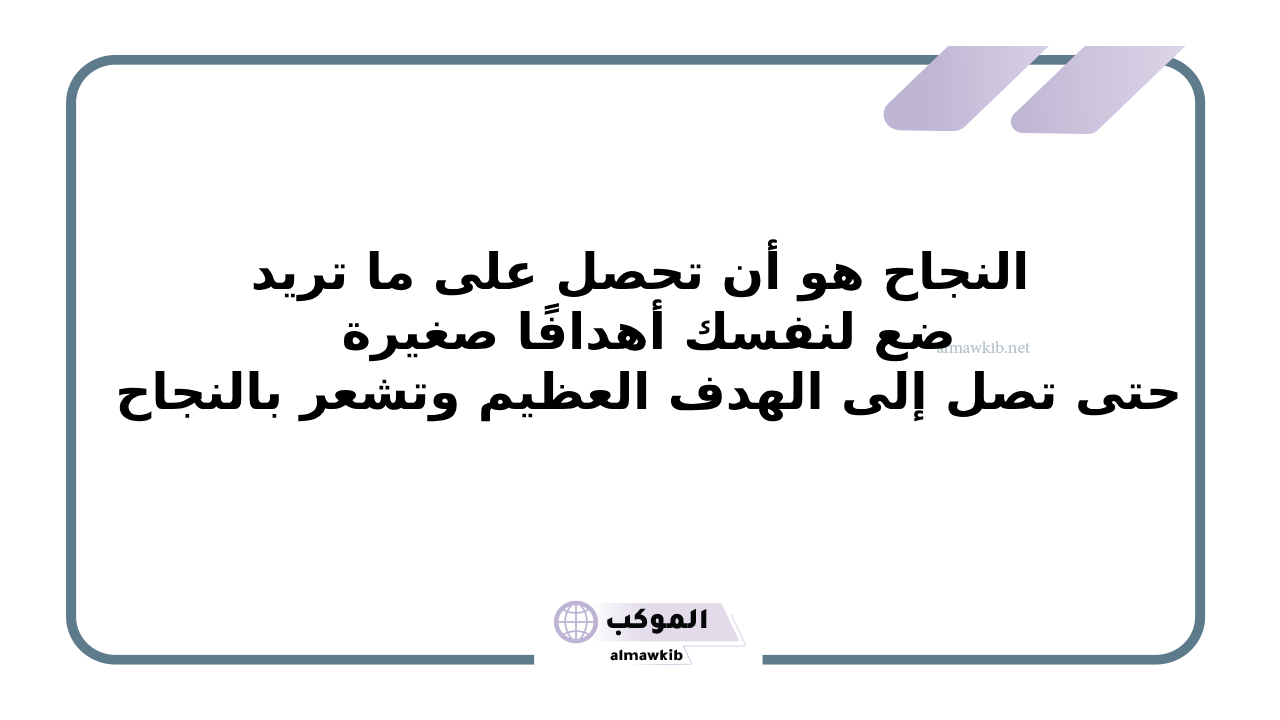 النجاح هو أن تحصل على ما تريد
ضع لنفسك أهدافًا صغيرة
حتى تصل إلى الهدف العظيم وتشعر بالنجاح

almawkib.net

الموكب
almawkib